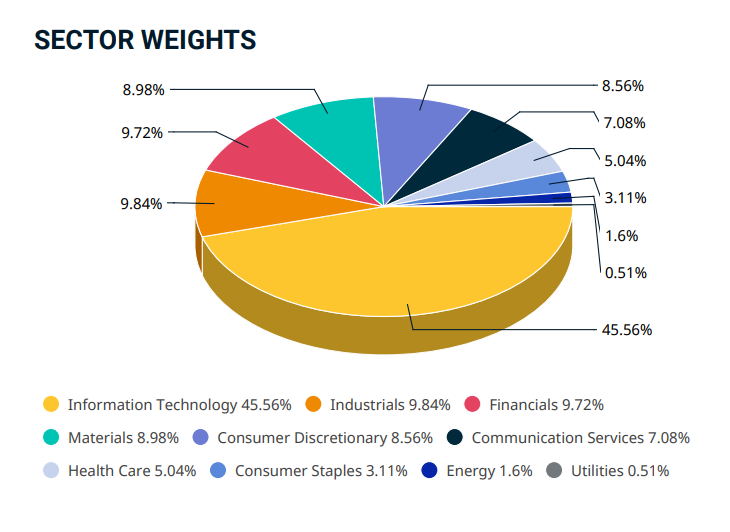 SECTOR WEIGHTS

8.98%
9.72%
9.84%
8.56%
7.08%
5.04%
3.11%
1.6%
0.51%
45.56%

Information Technology 45.56%
Industrials 9.84%
Financials 9.72%
Materials 8.98%
Consumer Discretionary 8.56%
Communication Services 7.08%
Health Care 5.04%
Consumer Staples 3.11%
Energy 1.6%
Utilities 0.51%